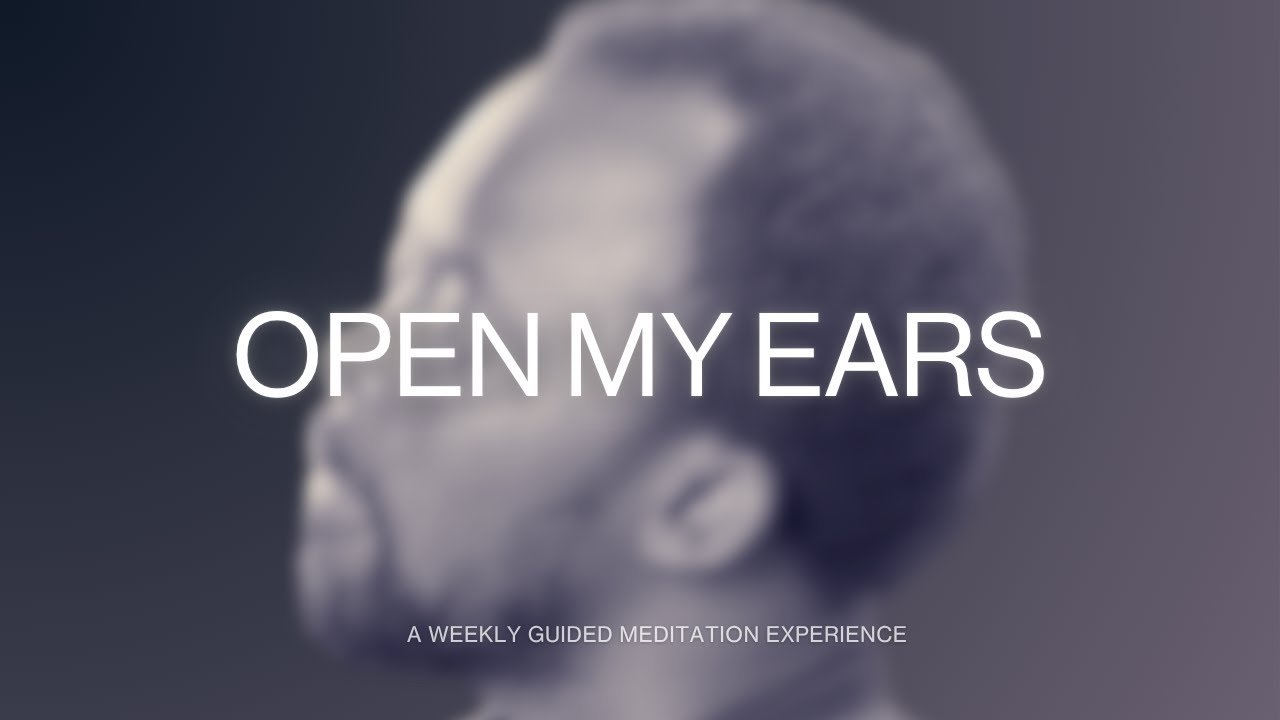 OPEN MY EARS

A WEEKLY GUIDED MEDITATION EXPERIENCE